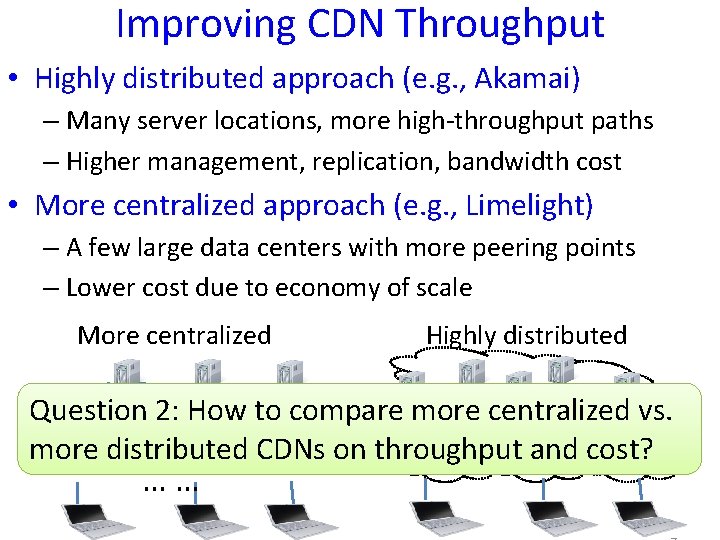 Improving CDN Throughput

• Highly distributed approach (e.g., Akamai)
– Many server locations, more high-throughput paths
– Higher management, replication, bandwidth cost

• More centralized approach (e.g., Limelight)
– A few large data centers with more peering points
– Lower cost due to economy of scale

More centralized

Highly distributed

Question 2: How to compare more centralized vs. more distributed CDNs on throughput and cost?

... ...